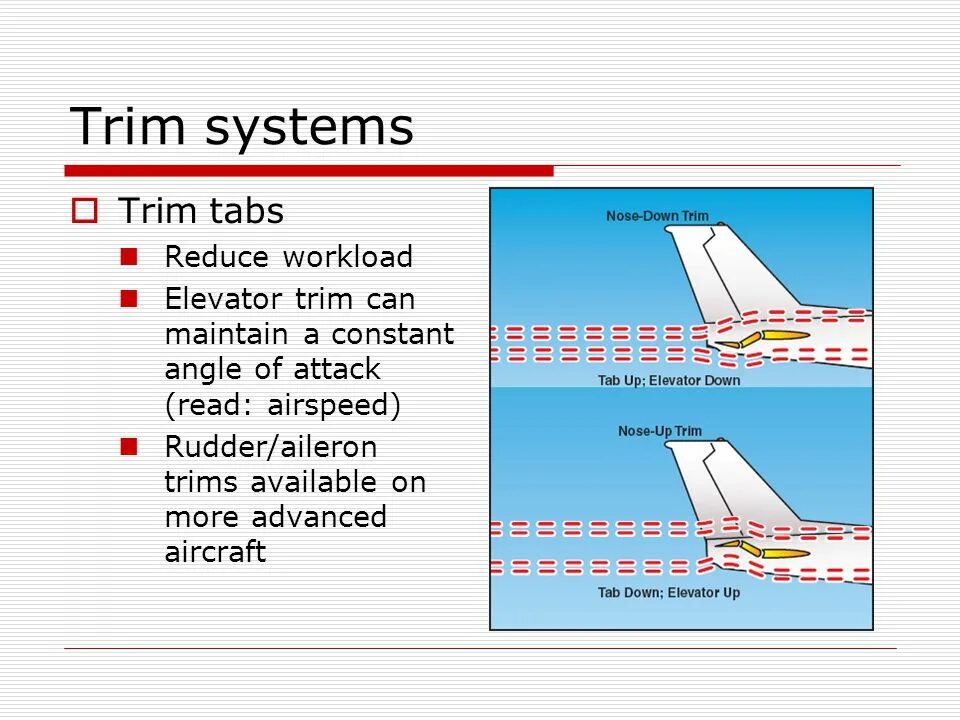 Trim systems

Trim tabs

Reduce workload

Elevator trim can maintain a constant angle of attack (read: airspeed)

Rudder/aileron trims available on more advanced aircraft

Nose-Down Trim

Tab Up; Elevator Down

Nose-Up Trim

Tab Down; Elevator Up